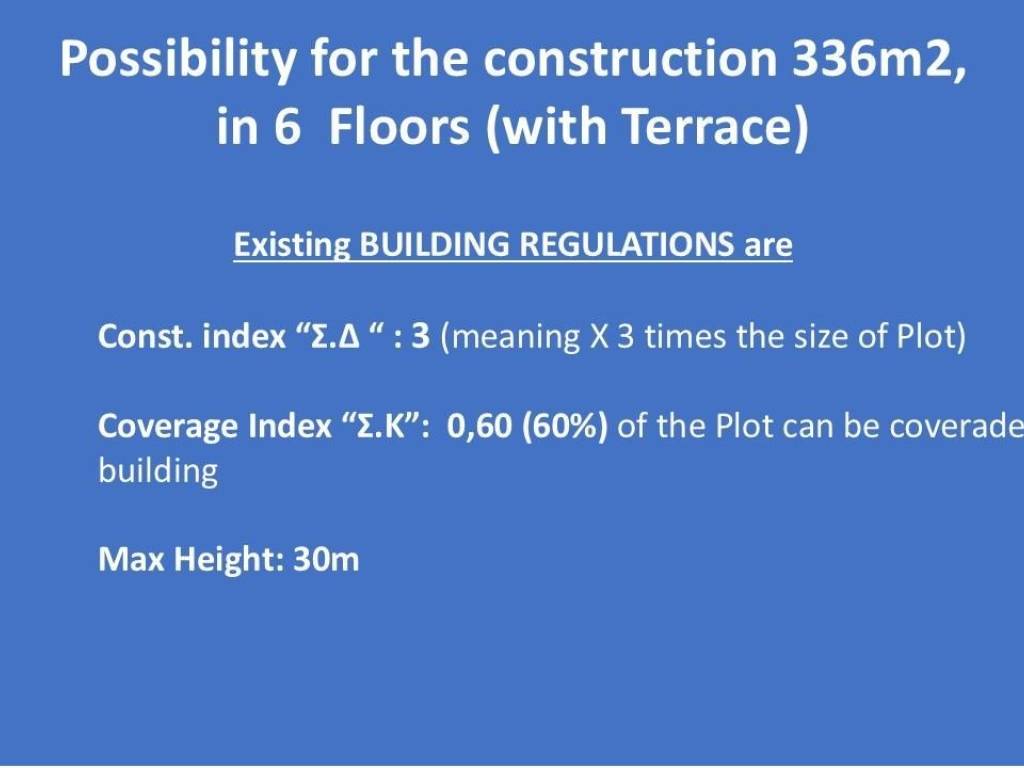 Possibility for the construction 336m2, in 6 Floors (with Terrace)

Existing BUILDING REGULATIONS are

Const. index “Σ.Δ “ : 3 (meaning X 3 times the size of Plot)

Coverage Index “Σ.Κ”: 0,60 (60%) of the Plot can be coverade building

Max Height: 30m